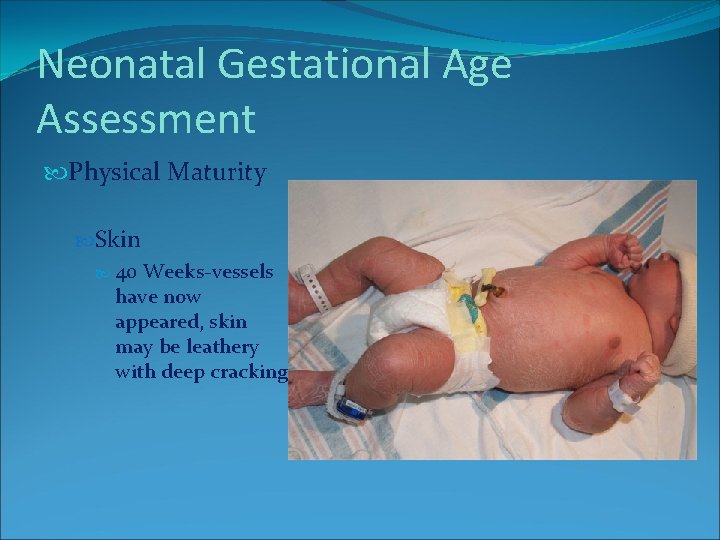 Neonatal Gestational Age Assessment

Physical Maturity

Skin

40 Weeks-vessels have now appeared, skin may be leathery with deep cracking